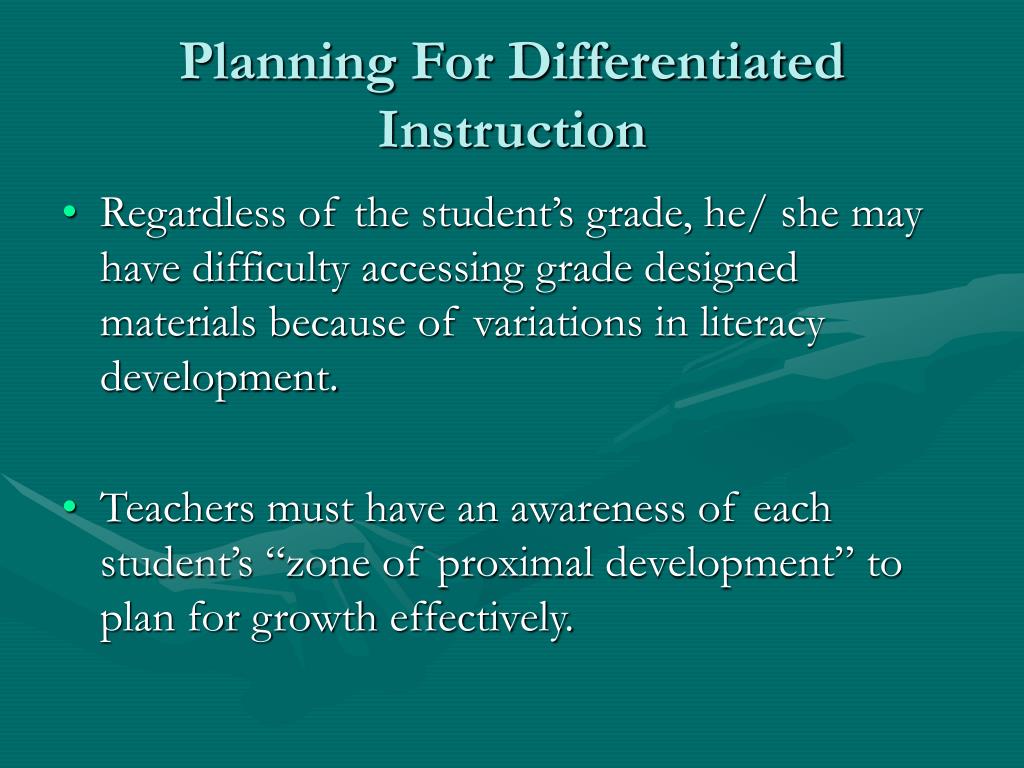 Planning For Differentiated Instruction

• Regardless of the student’s grade, he/ she may have difficulty accessing grade designed materials because of variations in literacy development.

• Teachers must have an awareness of each student’s “zone of proximal development” to plan for growth effectively.